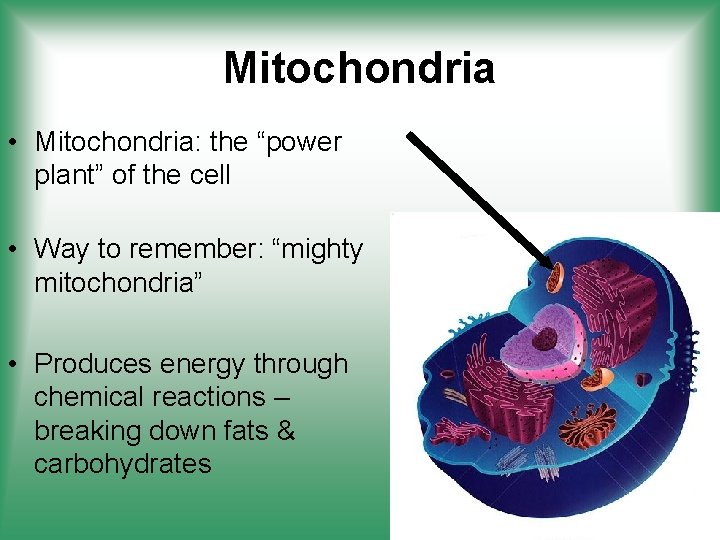 Mitochondria

• Mitochondria: the “power plant” of the cell

• Way to remember: “mighty mitochondria”

• Produces energy through chemical reactions – breaking down fats & carbohydrates